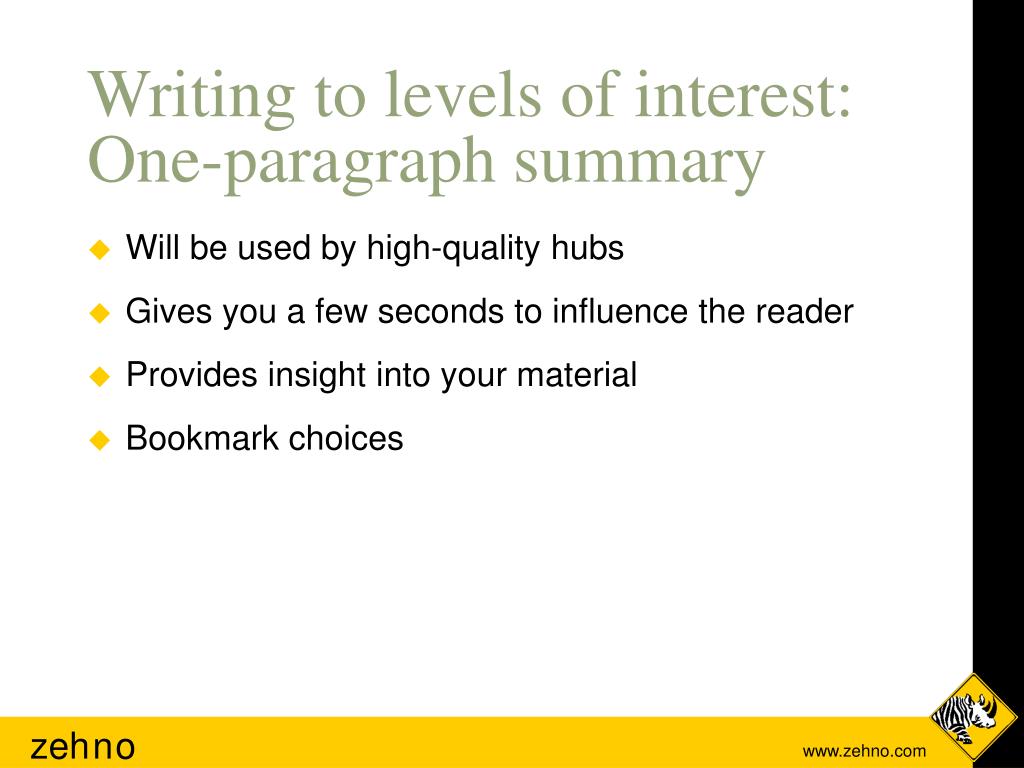 Writing to levels of interest: One-paragraph summary

Will be used by high-quality hubs

Gives you a few seconds to influence the reader

Provides insight into your material

Bookmark choices

zehno

www.zehno.com